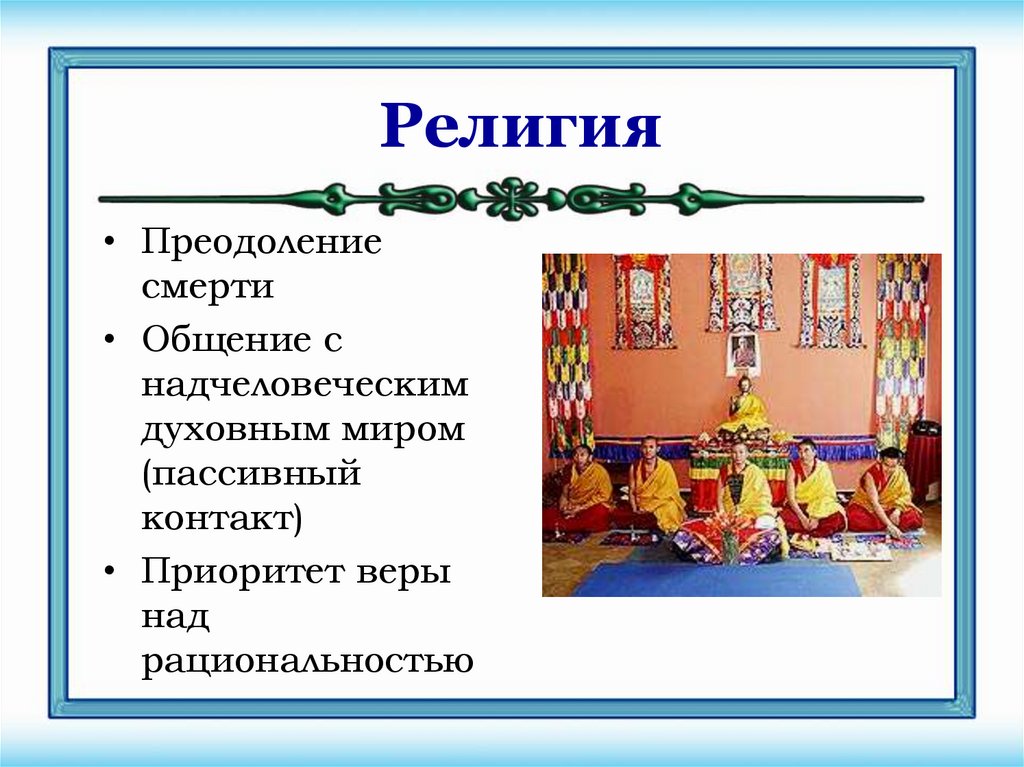 Религия

• Преодоление смерти
• Общение с надчеловеческим духовным миром (пассивный контакт)
• Приоритет веры над рациональностью